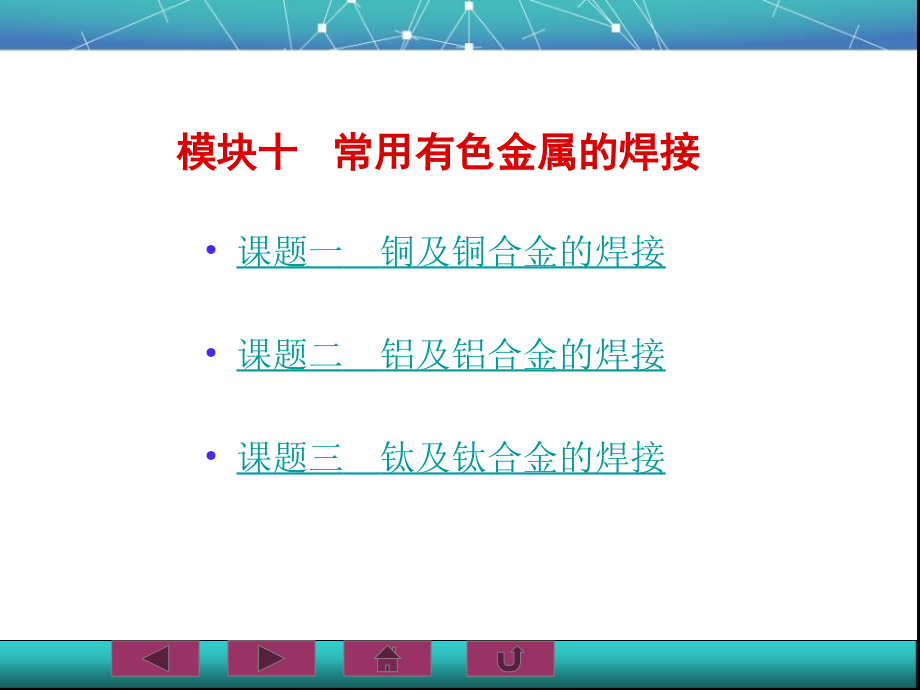 模块十　常用有色金属的焊接

• 课题一　铜及铜合金的焊接

• 课题二　铝及铝合金的焊接

• 课题三　钛及钛合金的焊接